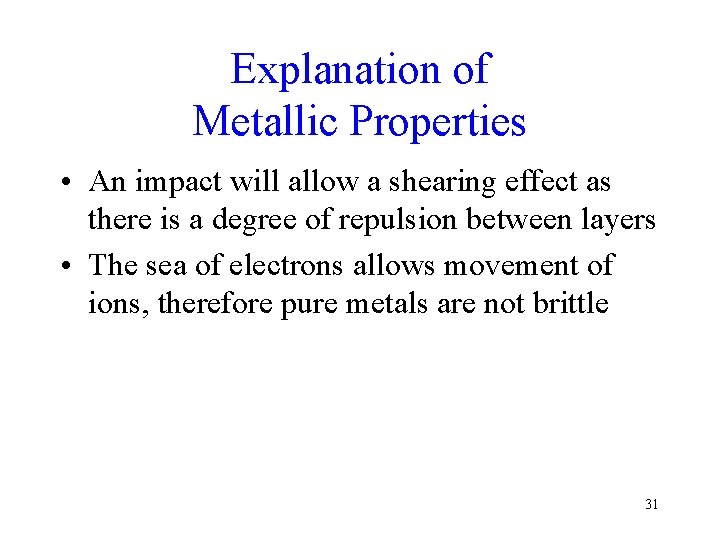 Explanation of
Metallic Properties

• An impact will allow a shearing effect as there is a degree of repulsion between layers

• The sea of electrons allows movement of ions, therefore pure metals are not brittle

31